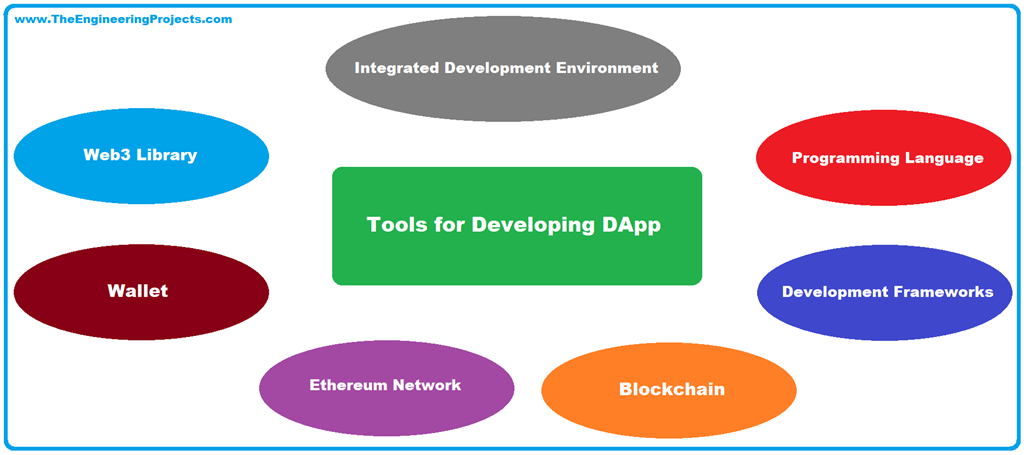 www.TheEngineeringProjects.com

Integrated Development Environment

Web3 Library

Programming Language

Tools for Developing DApp

Wallet

Development Frameworks

Ethereum Network

Blockchain